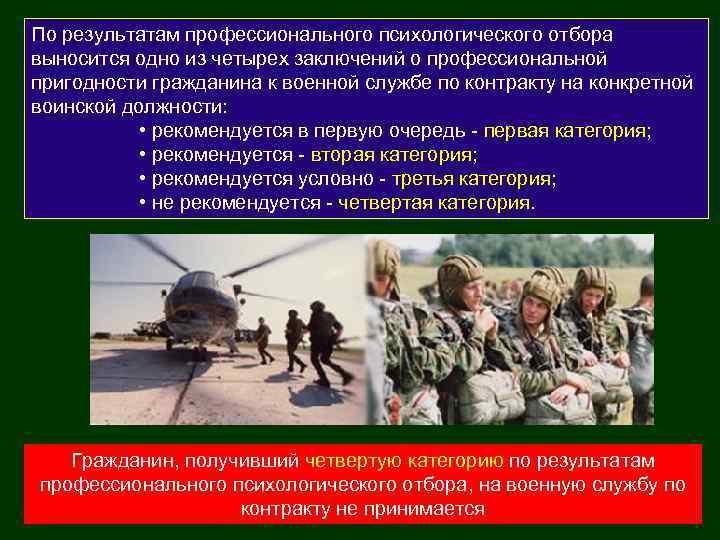 По результатам профессионального психологического отбора выносится одно из четырех заключений о профессиональной пригодности гражданина к военной службе по контракту на конкретной воинской должности:

• рекомендуется в первую очередь - первая категория;
• рекомендуется - вторая категория;
• рекомендуется условно - третья категория;
• не рекомендуется - четвертая категория.

Гражданин, получивший четвертую категорию по результатам профессионального психологического отбора, на военную службу по контракту не принимается